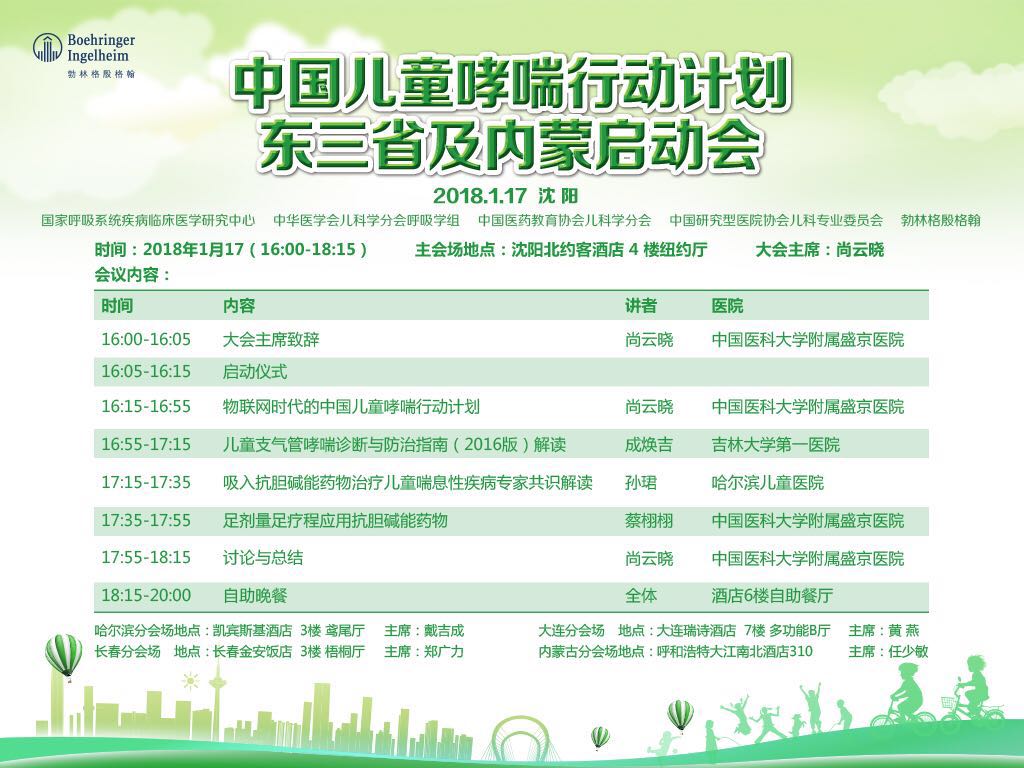 Boehringer Ingelheim
勃林格殷格翰

中国儿童哮喘行动计划
东三省及内蒙启动会

2018.1.17 沈阳

国家呼吸系统疾病临床医学研究中心 中华医学会儿科学分会呼吸学组 中国医药教育协会儿科学分会 中国研究型医院协会儿科专业委员会 勃林格殷格翰

时间：2018年1月17（16:00-18:15） 主会场地点：沈阳北约客酒店 4 楼纽约厅 大会主席：尚云晓

会议内容：

| 时间 | 内容 | 讲者 | 医院 |
|---|---|---|---|
| 16:00-16:05 | 大会主席致辞 | 尚云晓 | 中国医科大学附属盛京医院 |
| 16:05-16:15 | 启动仪式 | | |
| 16:15-16:55 | 物联网时代的中国儿童哮喘行动计划 | 尚云晓 | 中国医科大学附属盛京医院 |
| 16:55-17:15 | 儿童支气管哮喘诊断与防治指南（2016版）解读 | 成焕吉 | 吉林大学第一医院 |
| 17:15-17:35 | 吸入抗胆碱能药物治疗儿童喘息性疾病专家共识解读 | 孙珺 | 哈尔滨儿童医院 |
| 17:35-17:55 | 足剂量足疗程应用抗胆碱能药物 | 蔡栩栩 | 中国医科大学附属盛京医院 |
| 17:55-18:15 | 讨论与总结 | 尚云晓 | 中国医科大学附属盛京医院 |
| 18:15-20:00 | 自助晚餐 | 全体 | 酒店6楼自助餐厅 |

哈尔滨分会场地点：凯宾斯基酒店 3楼 鸢尾厅 主席：戴吉成
长春分会场 地点：长春金安饭店 3楼 梧桐厅 主席：郑广力
大连分会场 地点：大连瑞诗酒店 7楼 多功能B厅 主席：黄 燕
内蒙古分会场地点：呼和浩特大江南北酒店310 主席：任少敏